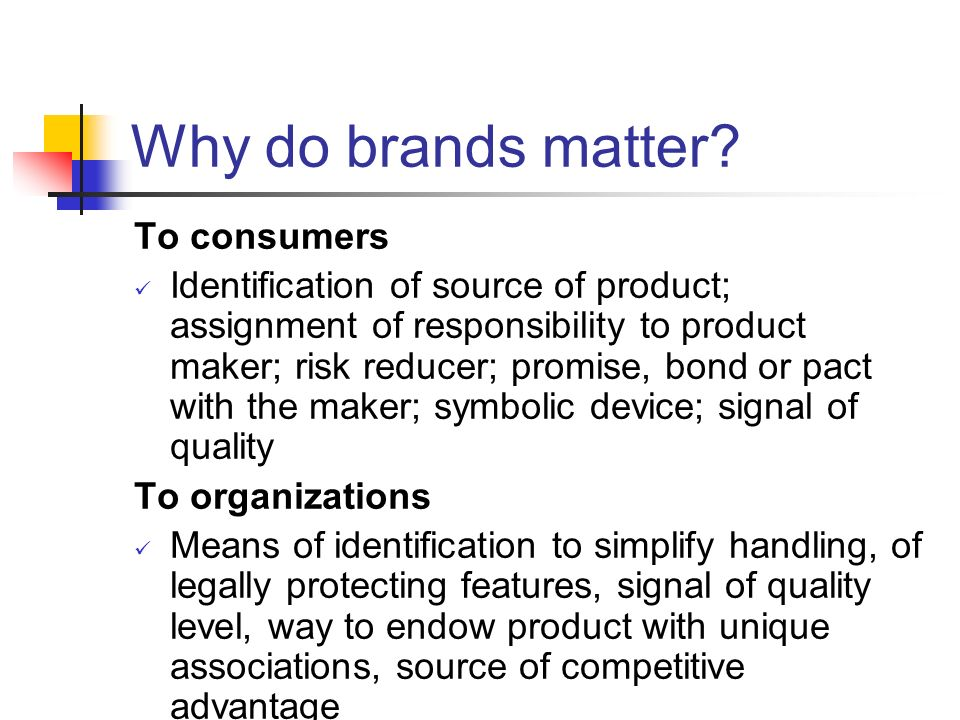 Why do brands matter?

To consumers

✓ Identification of source of product; assignment of responsibility to product maker; risk reducer; promise, bond or pact with the maker; symbolic device; signal of quality

To organizations

✓ Means of identification to simplify handling, of legally protecting features, signal of quality level, way to endow product with unique associations, source of competitive advantage